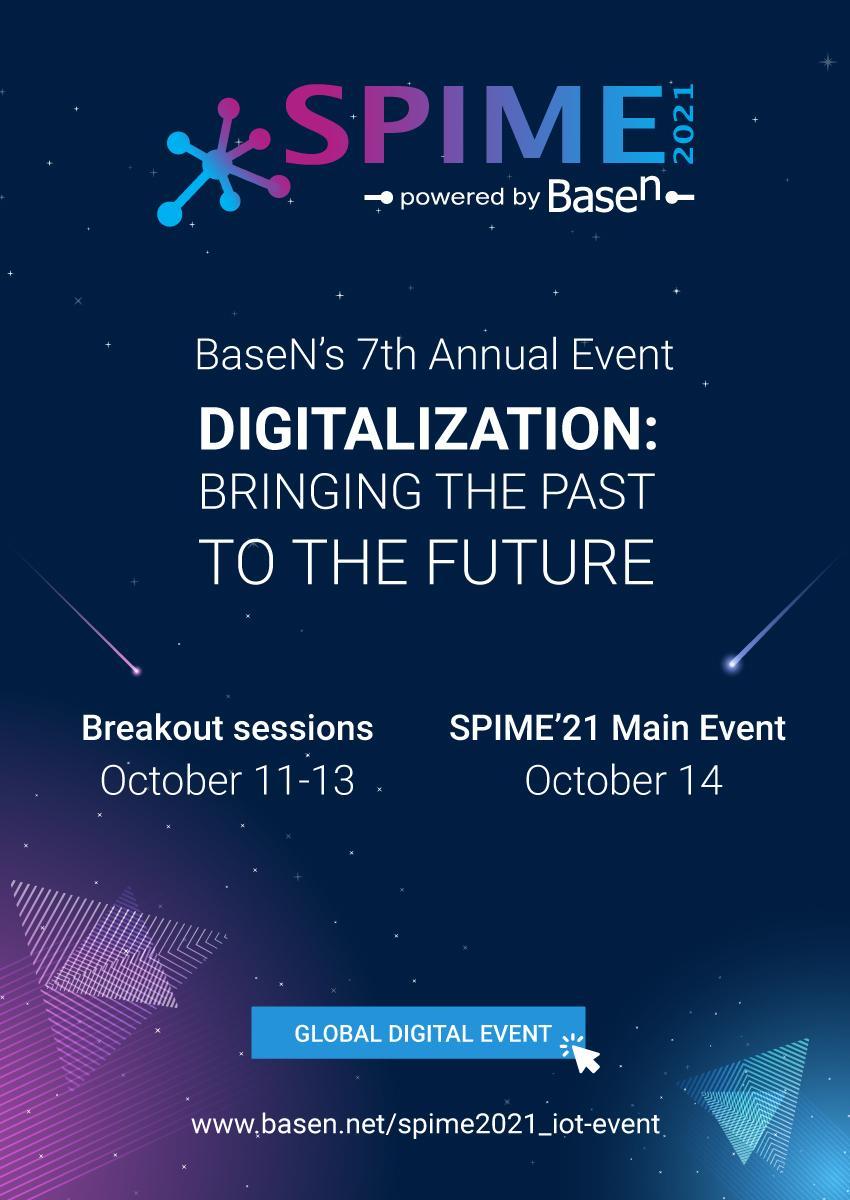 SPIME 2021
powered by Basen

BaseN's 7th Annual Event

DIGITALIZATION:
BRINGING THE PAST
TO THE FUTURE

Breakout sessions
October 11-13

SPIME'21 Main Event
October 14

GLOBAL DIGITAL EVENT

www.basen.net/spime2021_iot-event